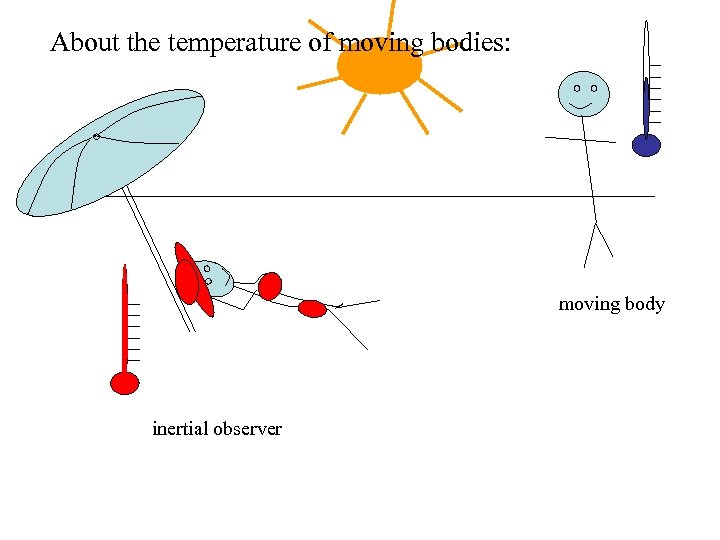 About the temperature of moving bodies:

moving body

inertial observer